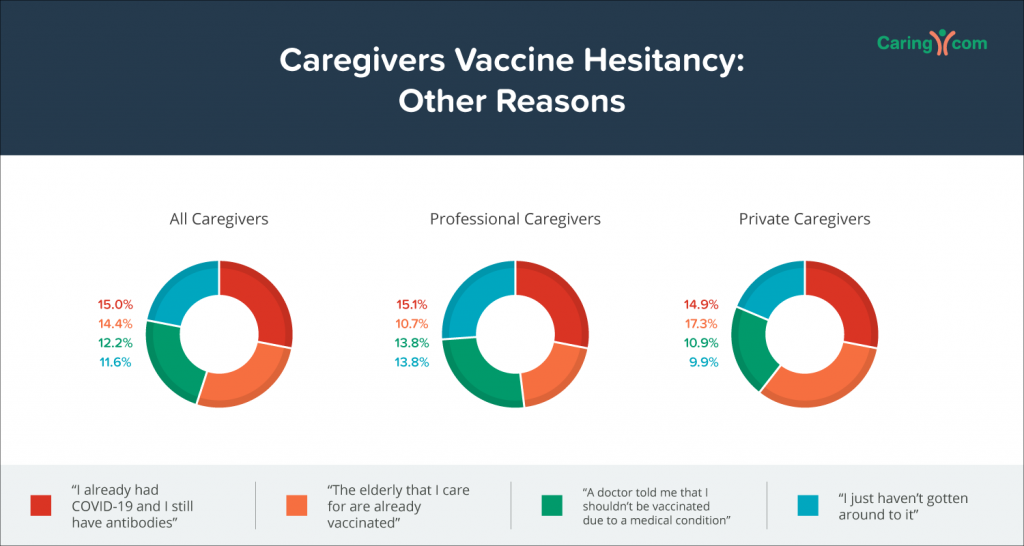 Caregivers Vaccine Hesitancy:
Other Reasons

Caring.com

All Caregivers

15.0%
14.4%
12.2%
11.6%

Professional Caregivers

15.1%
10.7%
13.8%
13.8%

Private Caregivers

14.9%
17.3%
10.9%
9.9%

"I already had COVID-19 and I still have antibodies"

"The elderly that I care for are already vaccinated"

"A doctor told me that I shouldn't be vaccinated due to a medical condition"

"I just haven't gotten around to it"